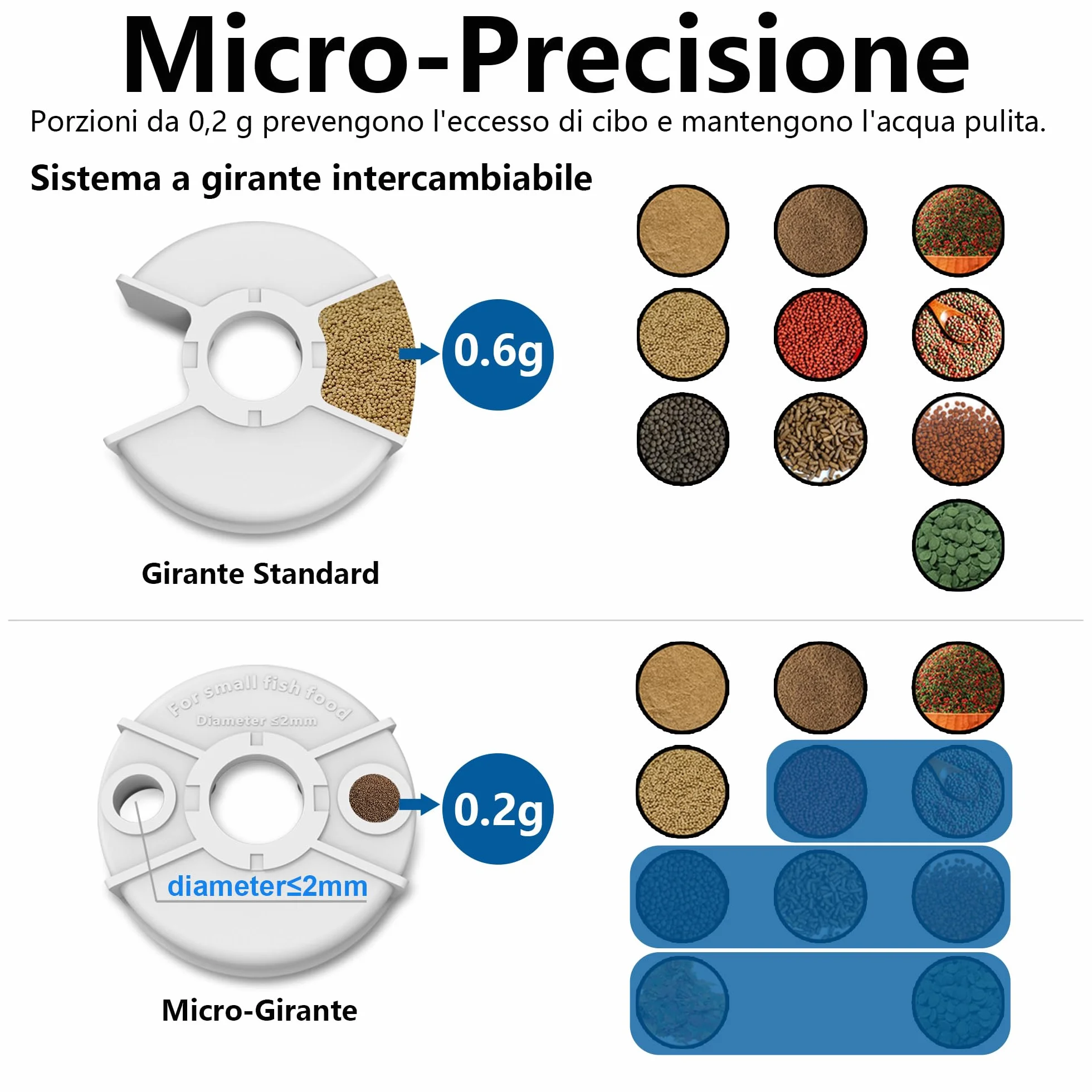 Micro-Precisione

Porzioni da 0,2 g prevengono l'eccesso di cibo e mantengono l'acqua pulita.

Sistema a girante intercambiabile

0.6g

Girante Standard

For small fish food

Diameter ≤2mm

0.2g

diameter≤2mm

Micro-Girante